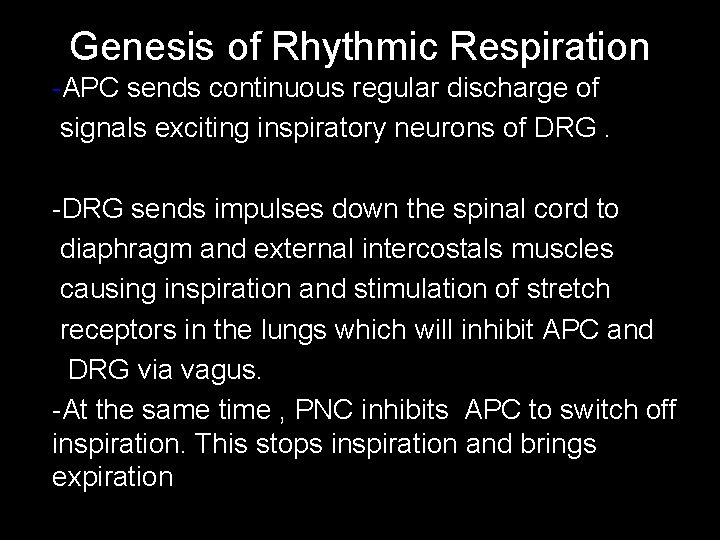 Genesis of Rhythmic Respiration

-APC sends continuous regular discharge of signals exciting inspiratory neurons of DRG .

-DRG sends impulses down the spinal cord to diaphragm and external intercostals muscles causing inspiration and stimulation of stretch receptors in the lungs which will inhibit APC and DRG via vagus.

-At the same time , PNC inhibits APC to switch off inspiration. This stops inspiration and brings expiration